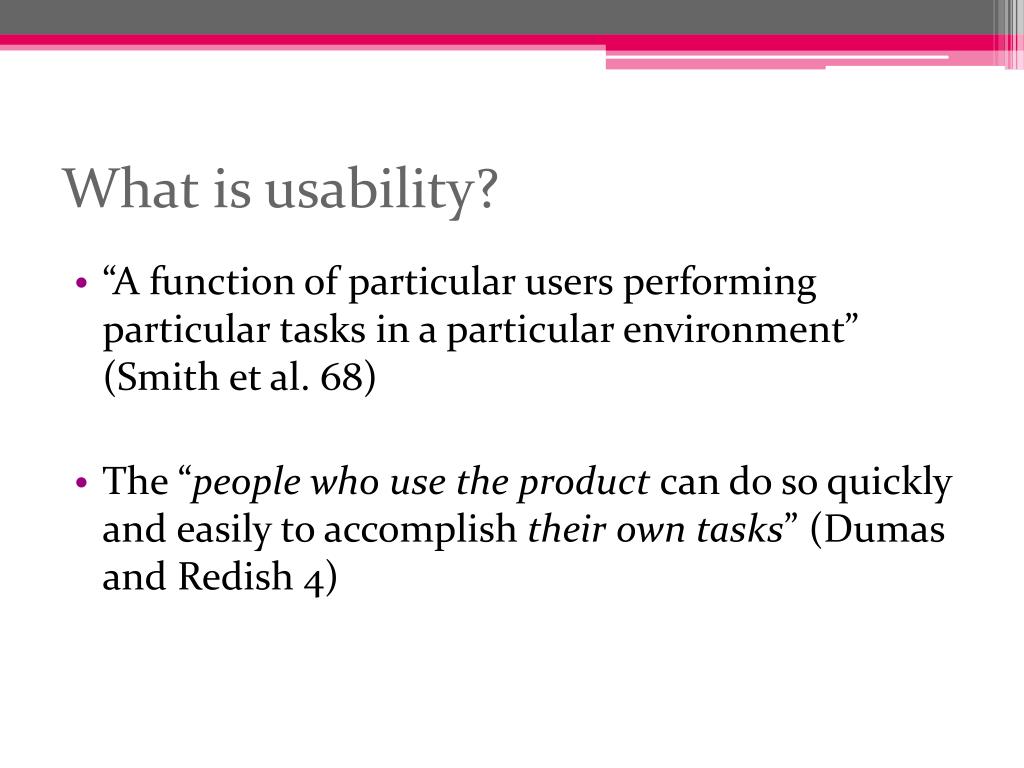 What is usability?

• “A function of particular users performing particular tasks in a particular environment” (Smith et al. 68)

• The “people who use the product can do so quickly and easily to accomplish their own tasks” (Dumas and Redish 4)